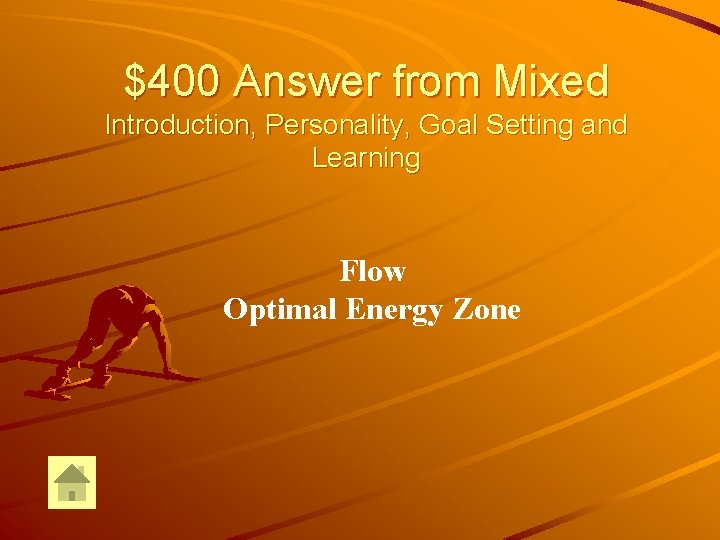 \$400 Answer from Mixed
Introduction, Personality, Goal Setting and Learning

Flow
Optimal Energy Zone